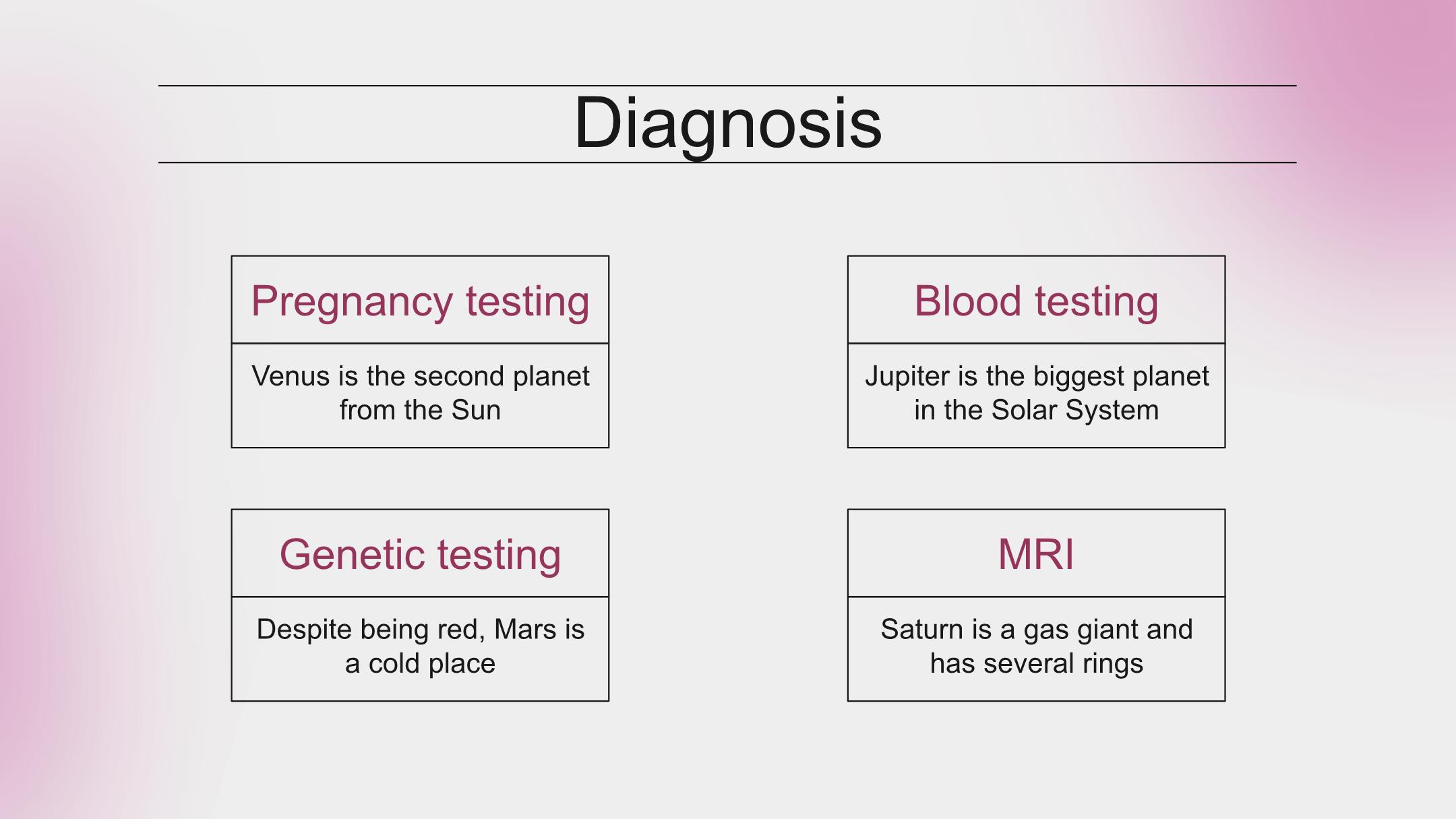 Diagnosis

Pregnancy testing

Venus is the second planet from the Sun

Blood testing

Jupiter is the biggest planet in the Solar System

Genetic testing

Despite being red, Mars is a cold place

MRI

Saturn is a gas giant and has several rings